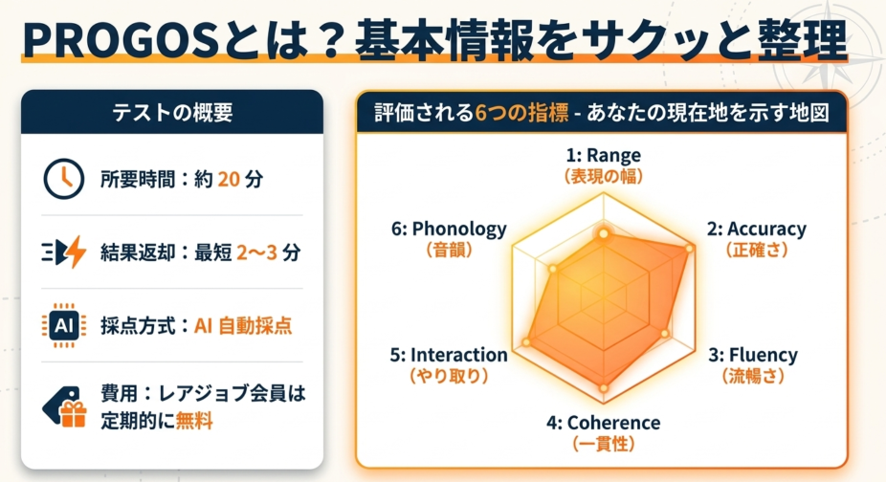 PROGOSとは？基本情報をサクッと整理

テストの概要

所要時間：約 20 分

結果返却：最短 2〜3 分

AI

採点方式：AI 自動採点

費用：レアジョブ会員は定期的に無料

評価される6つの指標 - あなたの現在地を示す地図

1: Range
（表現の幅）

2: Accuracy
（正確さ）

3: Fluency
（流暢さ）

4: Coherence
（一貫性）

5: Interaction
（やり取り）

6: Phonology
（音韻）